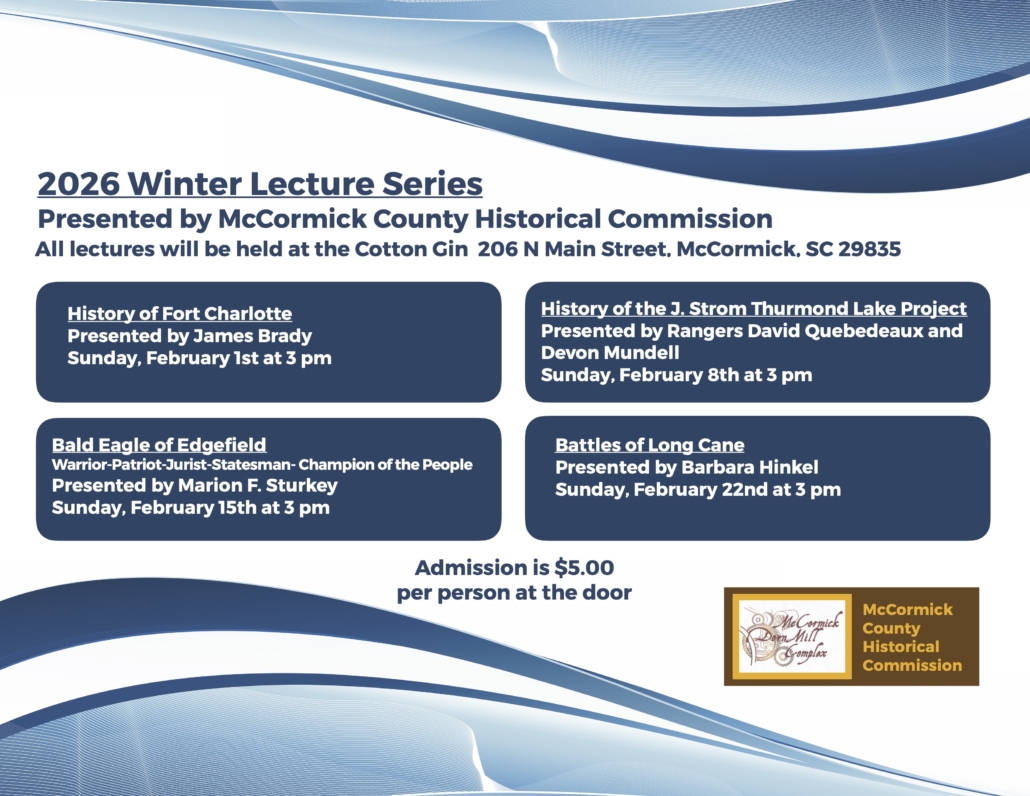 2026 Winter Lecture Series

Presented by McCormick County Historical Commission

All lectures will be held at the Cotton Gin 206 N Main Street, McCormick, SC 29835

History of Fort Charlotte
Presented by James Brady
Sunday, February 1st at 3 pm

History of the J. Strom Thurmond Lake Project
Presented by Rangers David Quebedeaux and Devon Mundell
Sunday, February 8th at 3 pm

Bald Eagle of Edgefield
Warrior-Patriot-Jurist-Statesman- Champion of the People
Presented by Marion F. Sturkey
Sunday, February 15th at 3 pm

Battles of Long Cane
Presented by Barbara Hinkel
Sunday, February 22nd at 3 pm

Admission is $5.00 per person at the door

McCormick Dorn Mill Complex

McCormick County Historical Commission